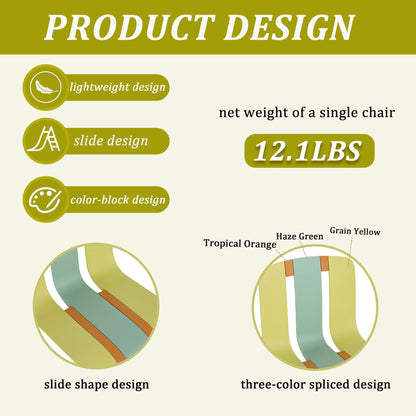 PRODUCT DESIGN

lightweight design

slide design

color-block design

net weight of a single chair

12.1LBS

Tropical Orange

Haze Green

Grain Yellow

slide shape design

three-color spliced design